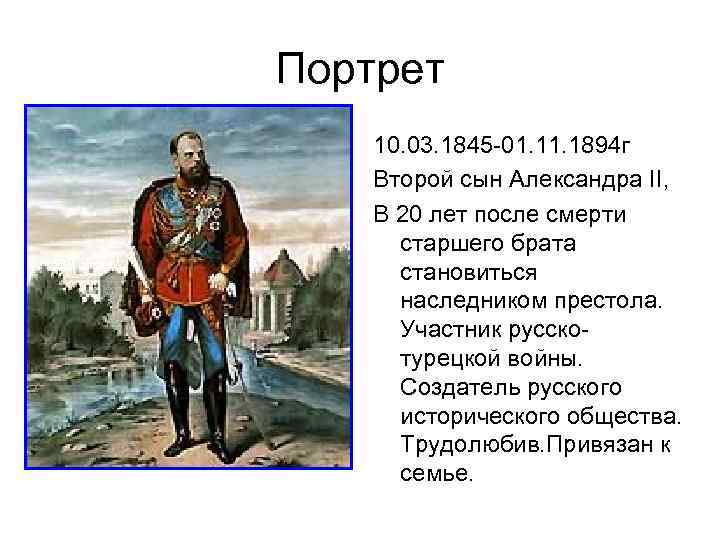 Портрет

10.03.1845-01.11.1894г

Второй сын Александра II,

В 20 лет после смерти старшего брата становиться наследником престола. Участник русско-турецкой войны. Создатель русского исторического общества. Трудолюбив.Привязан к семье.